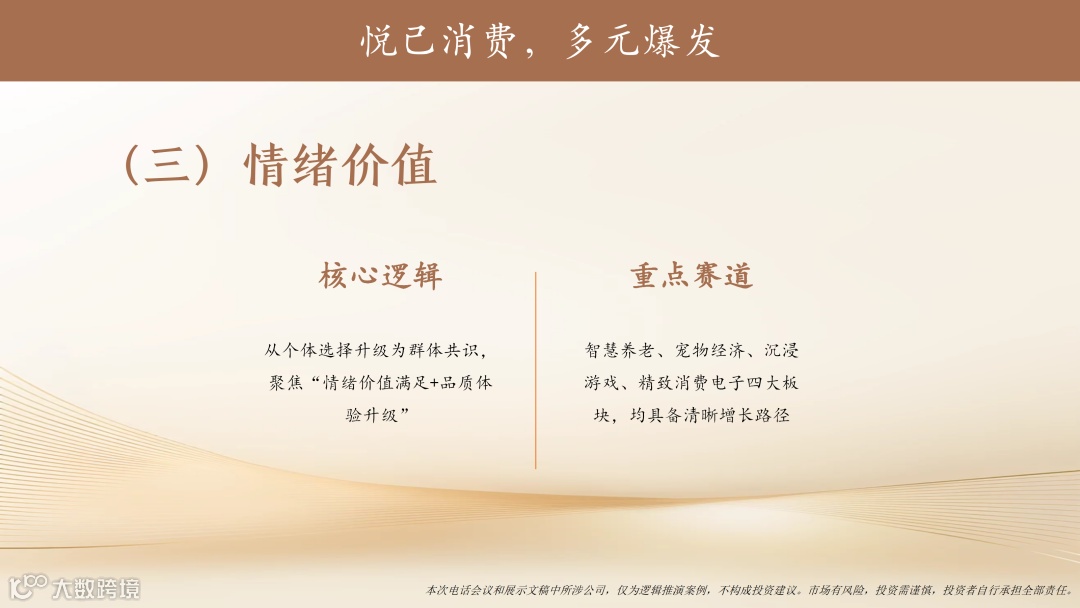 悦己消费，多元爆发

（三）情绪价值

核心逻辑

从个体选择升级为群体共识，聚焦“情绪价值满足+品质体验升级”

重点赛道

智慧养老、宠物经济、沉浸游戏、精致消费电子四大板块，均具备清晰增长路径

大数跨境

本次电话会议和展示文稿中所涉公司，仅为逻辑推演案例，不构成投资建议。市场有风险，投资需谨慎，投资者自行承担全部责任。